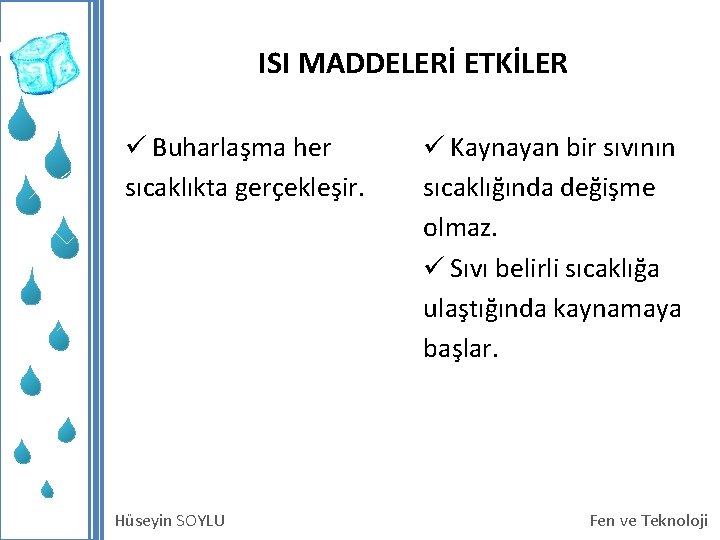 ISI MADDELERİ ETKİLER

✓ Buharlaşma her sıcaklıkta gerçekleşir.

✓ Kaynayan bir sıvının sıcaklığında değişme olmaz.
✓ Sıvı belirli sıcaklığa ulaştığında kaynamaya başlar.

Hüseyin SOYLU

Fen ve Teknoloji